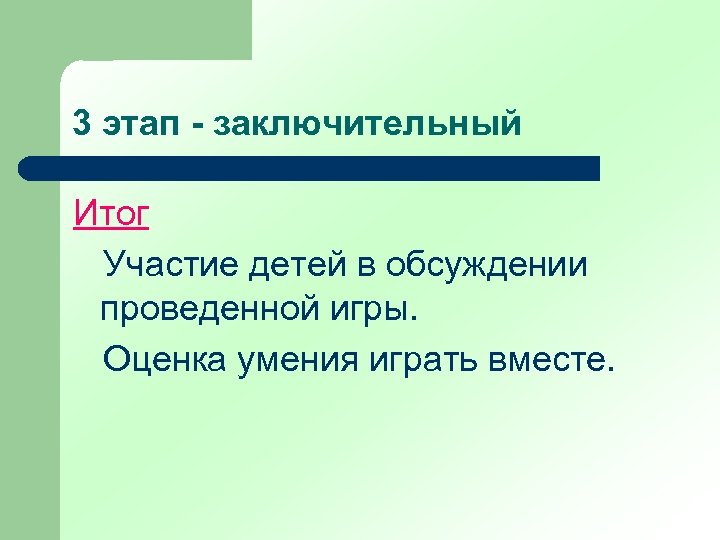 3 этап - заключительный

Итог

Участие детей в обсуждении проведенной игры.

Оценка умения играть вместе.